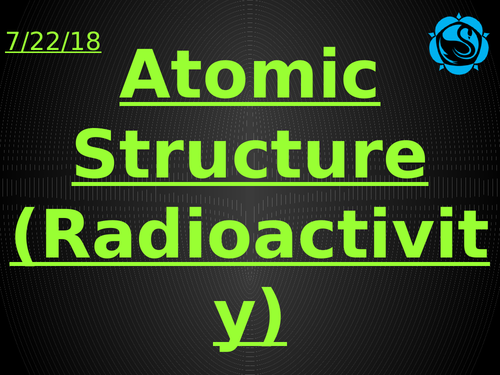 7/22/18

Atomic Structure (Radioactivity)